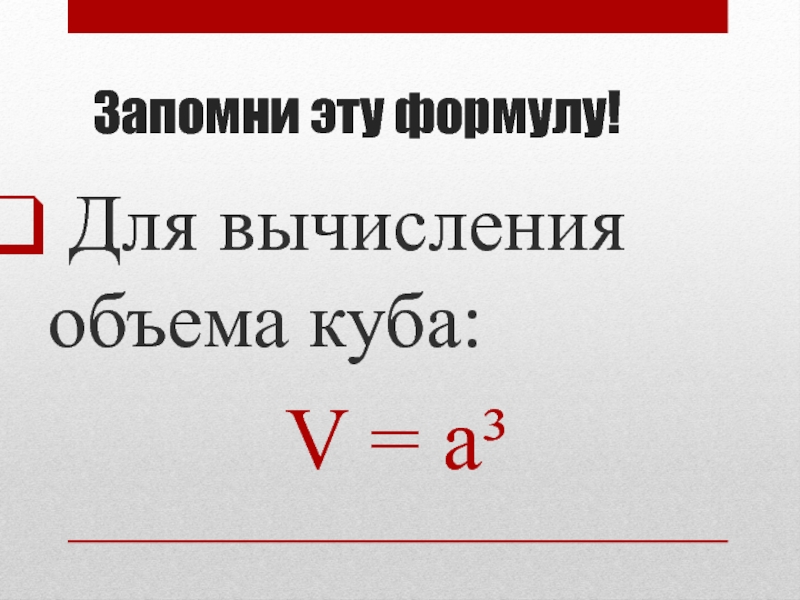 Запомни эту формулу!

Для вычисления объема куба:

$V = a^3$